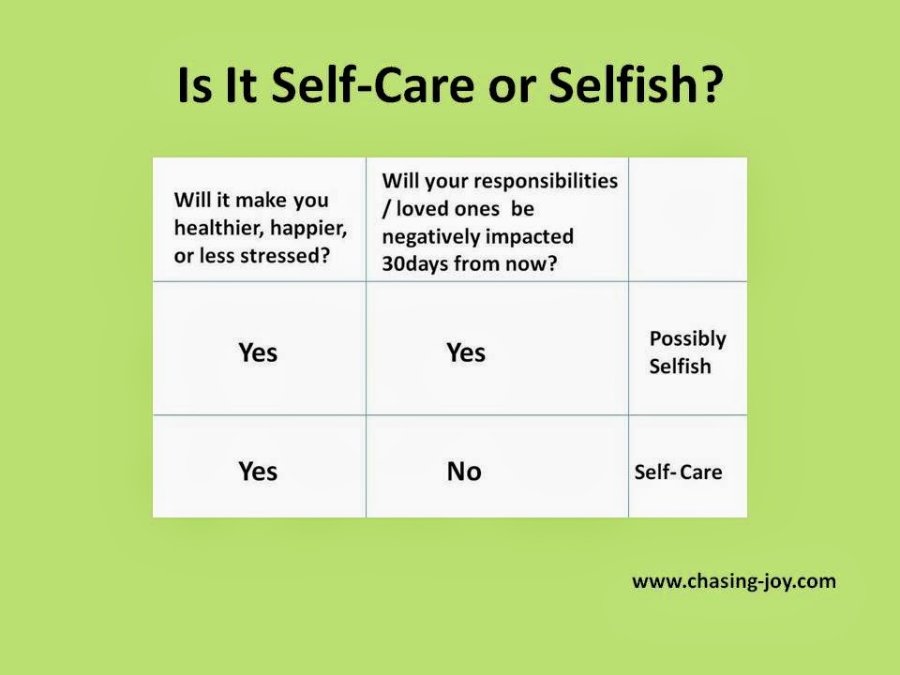 Is It Self-Care or Selfish?

| Will it make you healthier, happier, or less stressed? | Will your responsibilities / loved ones be negatively impacted 30days from now? | |
|---|---|---|
| Yes | Yes | Possibly Selfish |
| Yes | No | Self- Care |

www.chasing-joy.com